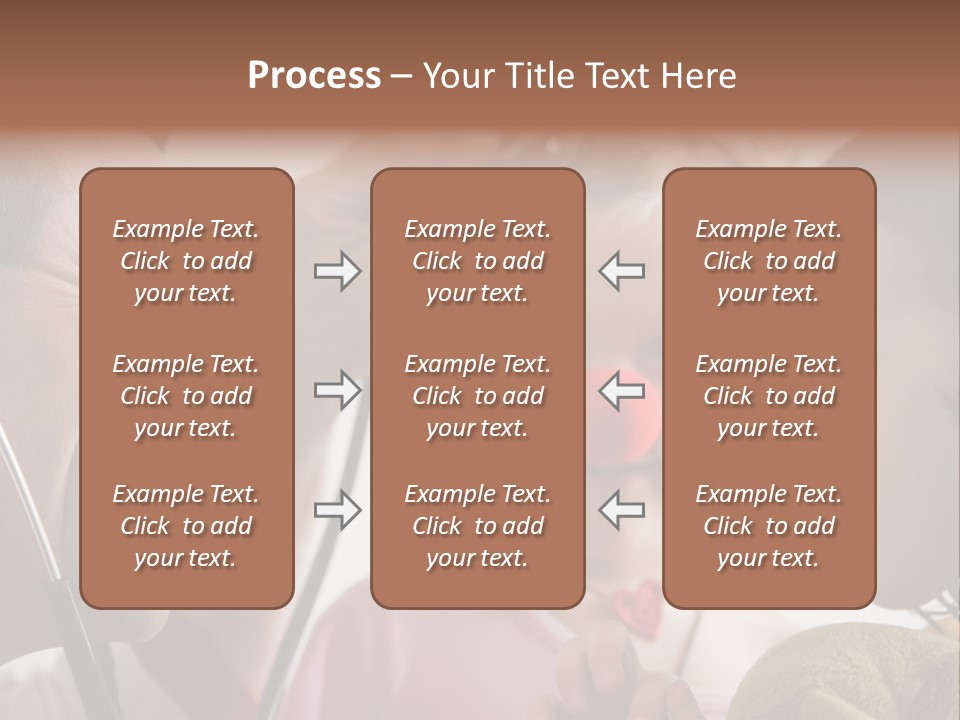 Process – Your Title Text Here

Example Text. Click to add your text.

Example Text. Click to add your text.

Example Text. Click to add your text.

Example Text. Click to add your text.

Example Text. Click to add your text.

Example Text. Click to add your text.

Example Text. Click to add your text.

Example Text. Click to add your text.

Example Text. Click to add your text.